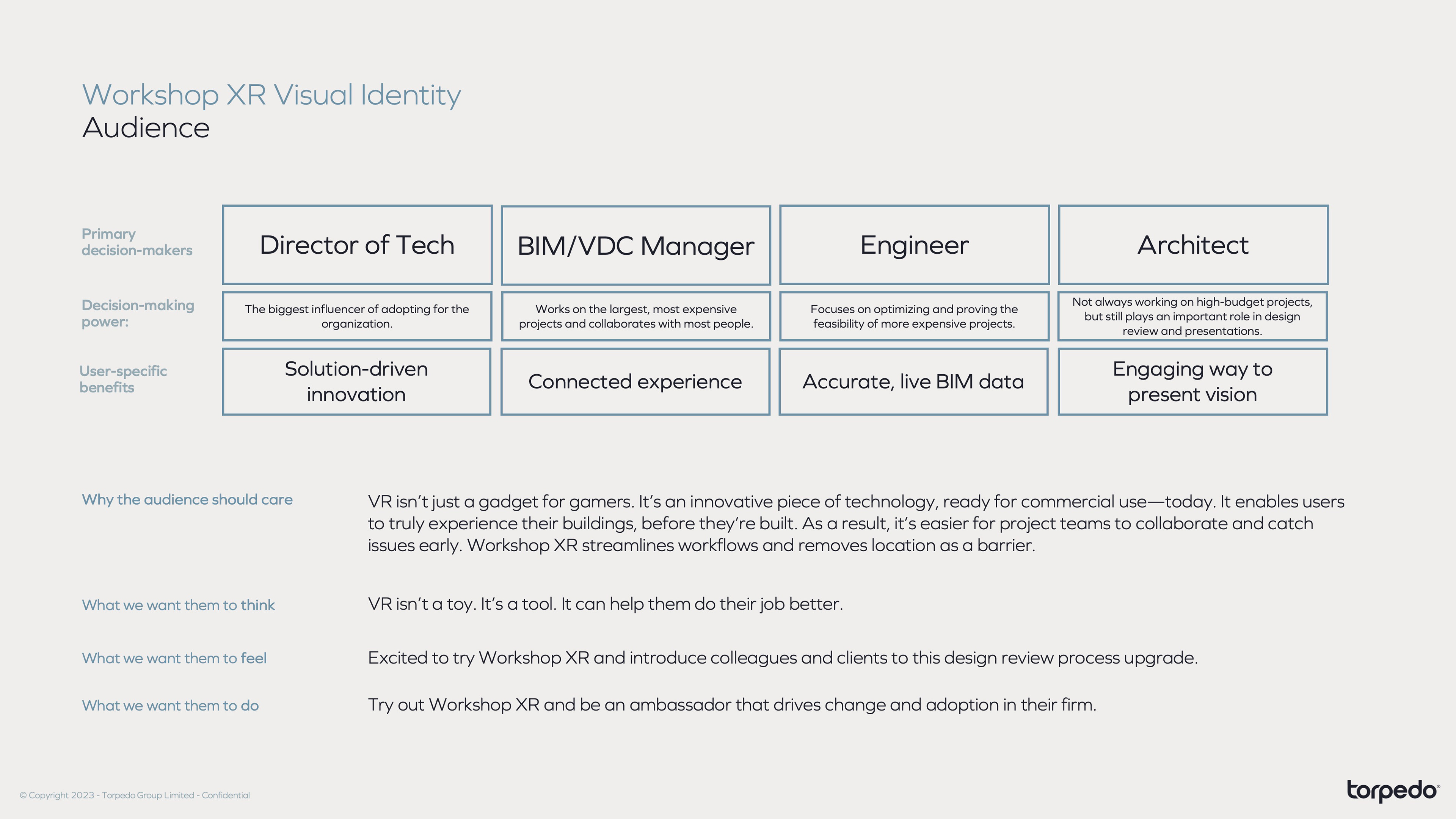 Workshop XR Visual Identity
Audience

| Primary decision-makers | Director of Tech | BIM/VDC Manager | Engineer | Architect |
|---|---|---|---|---|
| Decision-making power: | The biggest influencer of adopting for the organization. | Works on the largest, most expensive projects and collaborates with most people. | Focuses on optimizing and proving the feasibility of more expensive projects. | Not always working on high-budget projects, but still plays an important role in design review and presentations. |
| User-specific benefits | Solution-driven innovation | Connected experience | Accurate, live BIM data | Engaging way to present vision |

Why the audience should care

VR isn't just a gadget for gamers. It's an innovative piece of technology, ready for commercial use—today. It enables users to truly experience their buildings, before they're built. As a result, it's easier for project teams to collaborate and catch issues early. Workshop XR streamlines workflows and removes location as a barrier.

What we want them to think

VR isn't a toy. It's a tool. It can help them do their job better.

What we want them to feel

Excited to try Workshop XR and introduce colleagues and clients to this design review process upgrade.

What we want them to do

Try out Workshop XR and be an ambassador that drives change and adoption in their firm.

© Copyright 2023 - Torpedo Group Limited - Confidential

torpedo